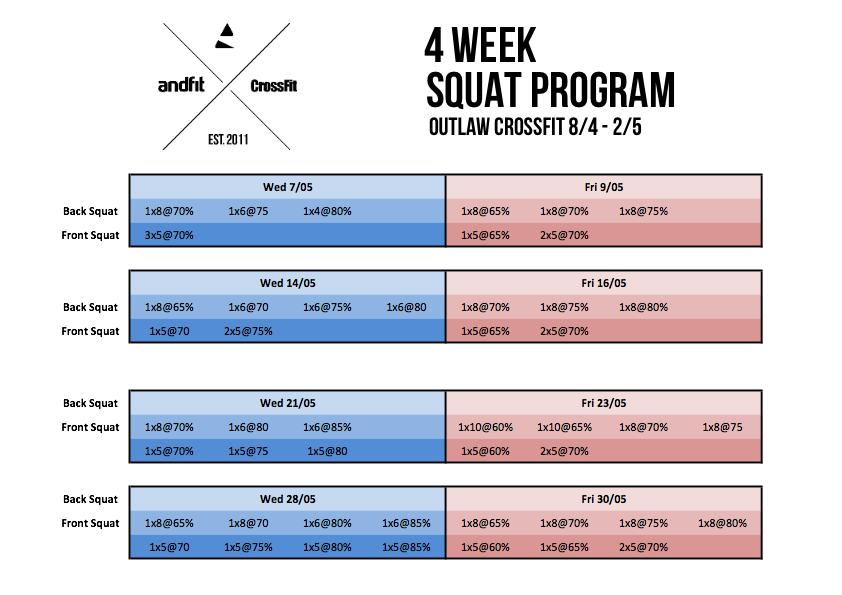 andfit CrossFit
EST. 2011

4 WEEK
SQUAT PROGRAM
OUTLAW CROSSFIT 8/4 - 2/5

| | Wed 7/05 | | | | Fri 9/05 | | | |
|---|---|---|---|---|---|---|---|---|
| Back Squat | 1x8@70% | 1x6@75 | 1x4@80% | | 1x8@65% | 1x8@70% | 1x8@75% | |
| Front Squat | 3x5@70% | | | | 1x5@65% | 2x5@70% | | |

| | Wed 14/05 | | | | Fri 16/05 | | | |
|---|---|---|---|---|---|---|---|---|
| Back Squat | 1x8@65% | 1x6@70 | 1x6@75% | 1x6@80 | 1x8@70% | 1x8@75% | 1x8@80% | |
| Front Squat | 1x5@70 | 2x5@75% | | | 1x5@65% | 2x5@70% | | |

| Back Squat | Wed 21/05 | | | | Fri 23/05 | | | |
|---|---|---|---|---|---|---|---|---|
| Front Squat | 1x8@70% | 1x6@80 | 1x6@85% | | 1x10@60% | 1x10@65% | 1x8@70% | 1x8@75 |
| | 1x5@70% | 1x5@75 | 1x5@80 | | 1x5@60% | 2x5@70% | | |

| Back Squat | Wed 28/05 | | | | Fri 30/05 | | | |
|---|---|---|---|---|---|---|---|---|
| Front Squat | 1x8@65% | 1x8@70 | 1x6@80% | 1x6@85% | 1x8@65% | 1x8@70% | 1x8@75% | 1x8@80% |
| | 1x5@70 | 1x5@75% | 1x5@80% | 1x5@85% | 1x5@60% | 1x5@65% | 2x5@70% | |